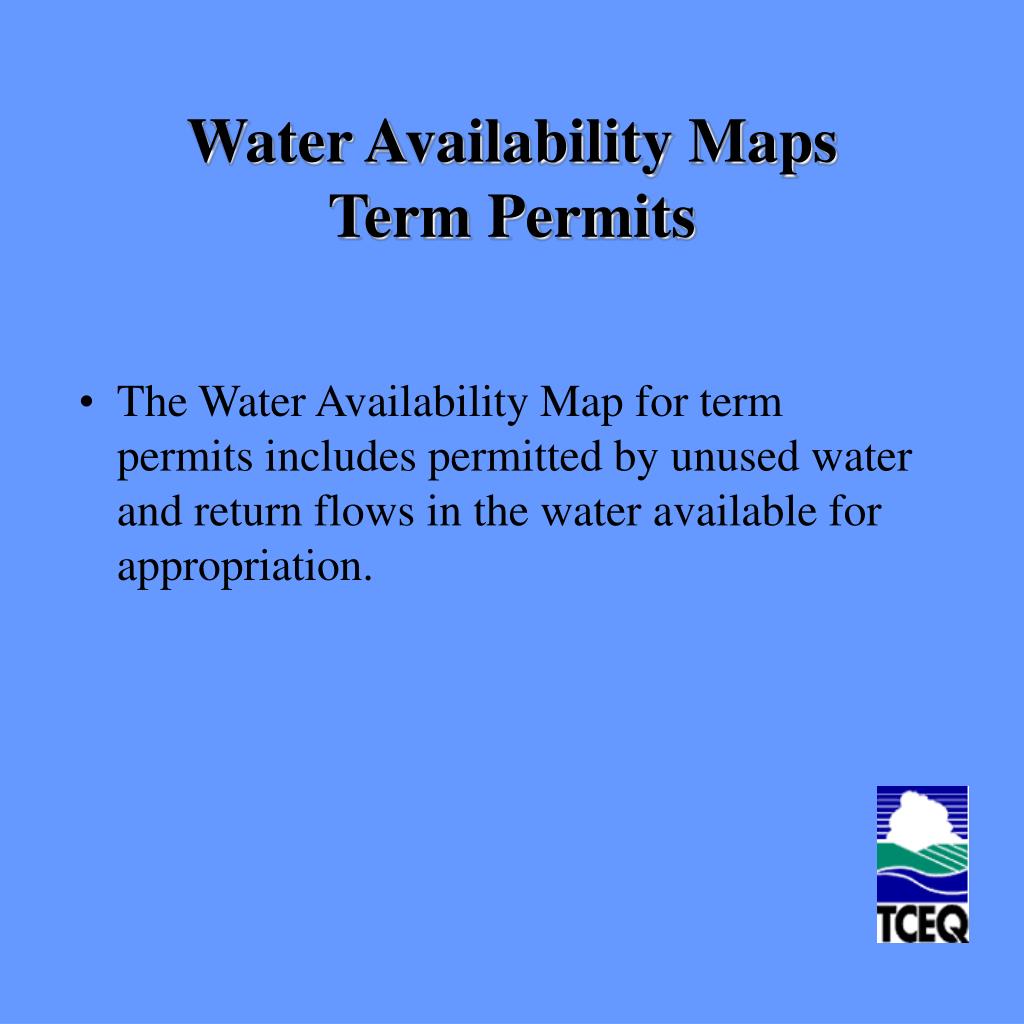 Water Availability Maps
Term Permits

• The Water Availability Map for term permits includes permitted by unused water and return flows in the water available for appropriation.

TCEQ